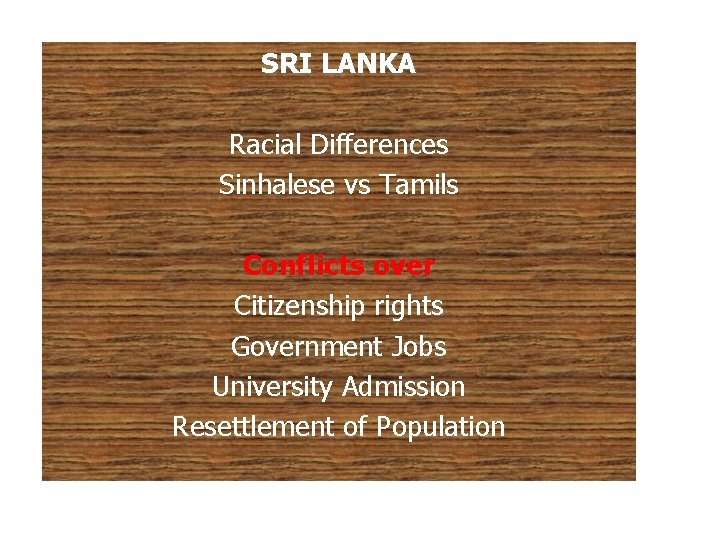 SRI LANKA

Racial Differences
Sinhalese vs Tamils

Conflicts over
Citizenship rights
Government Jobs
University Admission
Resettlement of Population